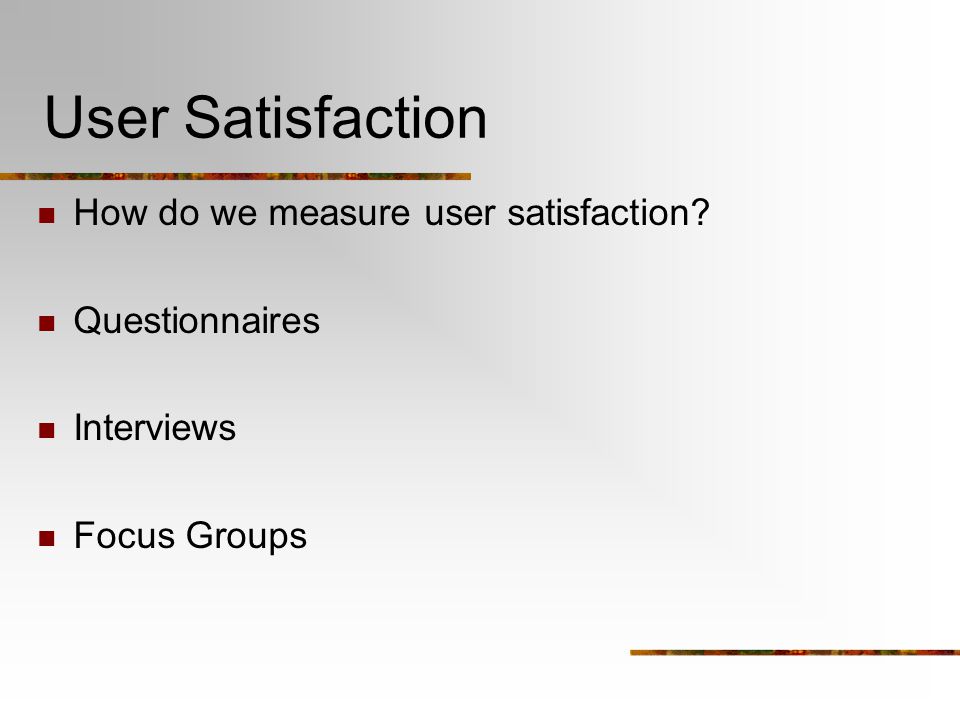 User Satisfaction

- How do we measure user satisfaction?
- Questionnaires
- Interviews
- Focus Groups